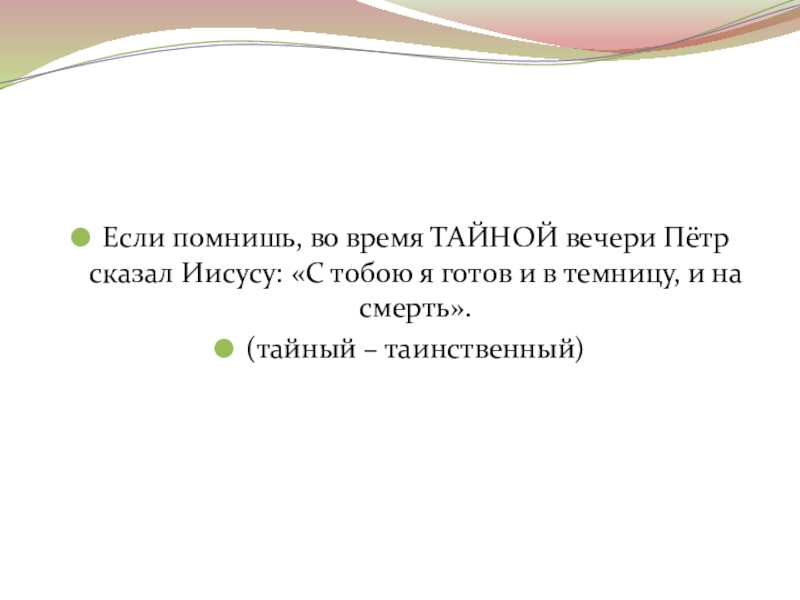 Если помнишь, во время ТАЙНОЙ вечери Пётр сказал Иисусу: «С тобою я готов и в темницу, и на смерть».

(тайный – таинственный)